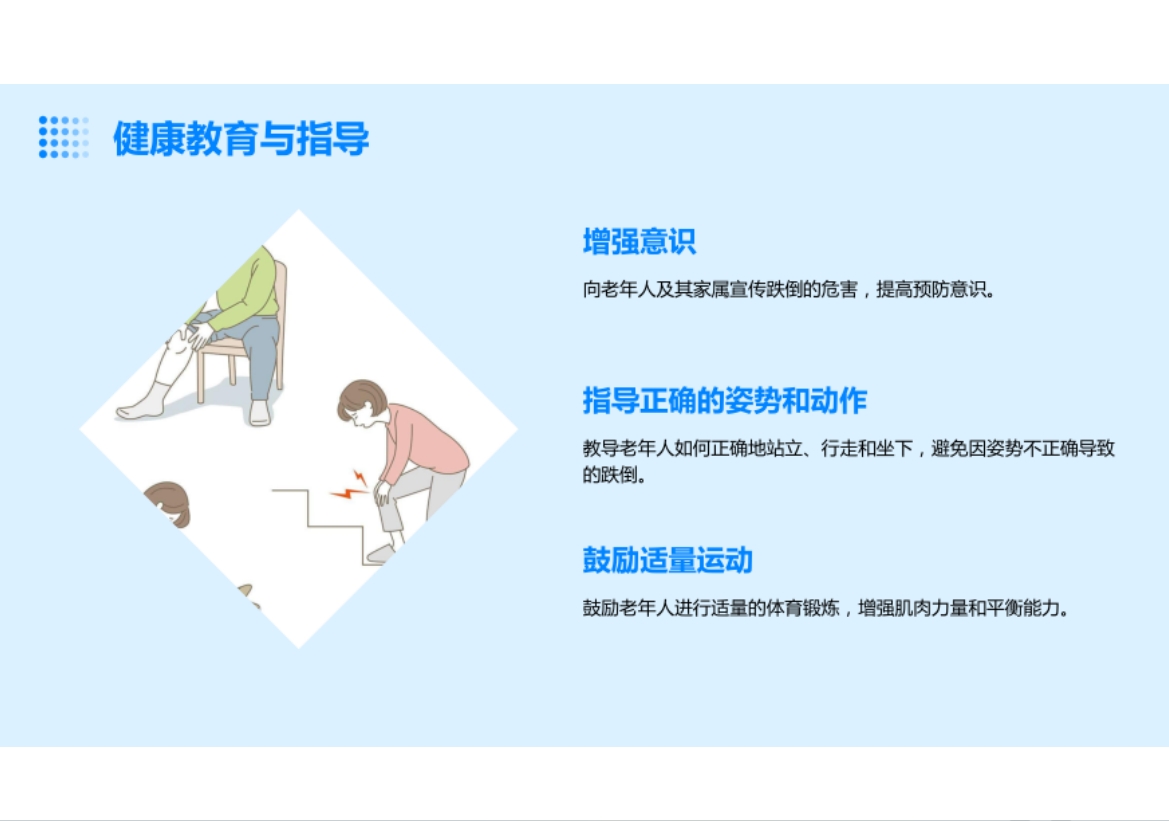 健康教育与指导

增强意识

向老年人及其家属宣传跌倒的危害，提高预防意识。

指导正确的姿势和动作

教导老年人如何正确地站立、行走和坐下，避免因姿势不正确导致的跌倒。

鼓励适量运动

鼓励老年人进行适量的体育锻炼，增强肌肉力量和平衡能力。